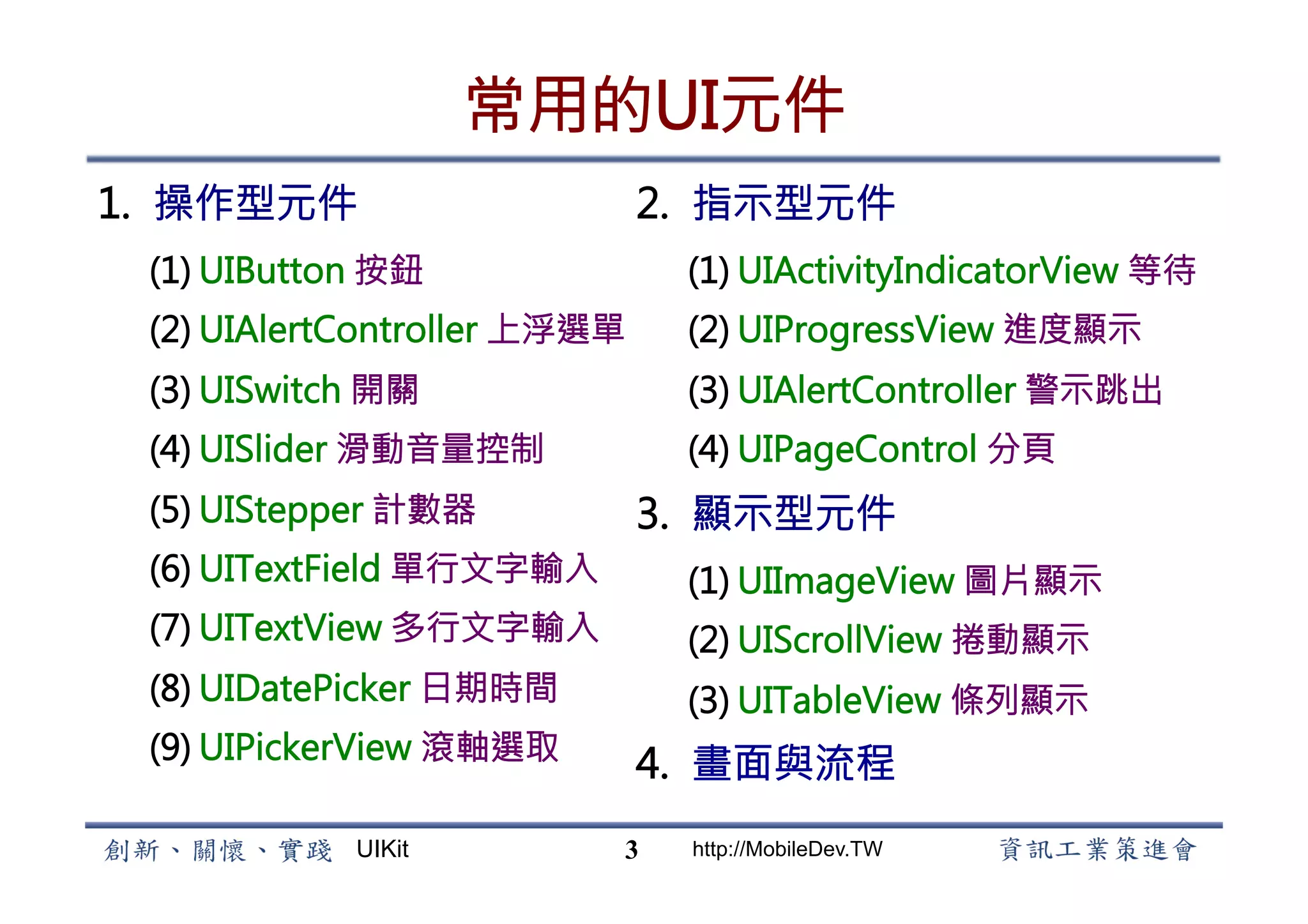 常用的UI元件

1. 操作型元件

(1) UIButton 按鈕
(2) UIAlertController 上浮選單
(3) UISwitch 開關
(4) UISlider 滑動音量控制
(5) UIStepper 計數器
(6) UITextField 單行文字輸入
(7) UITextView 多行文字輸入
(8) UIDatePicker 日期時間
(9) UIPickerView 滾軸選取

2. 指示型元件

(1) UIActivityIndicatorView 等待
(2) UIProgressView 進度顯示
(3) UIAlertController 警示跳出
(4) UIPageControl 分頁

3. 顯示型元件

(1) UIImageView 圖片顯示
(2) UIScrollView 捲動顯示
(3) UITableView 條列顯示

4. 畫面與流程

創新、關懷、實踐 UIKit 3 http://MobileDev.TW 資訊工業策進會